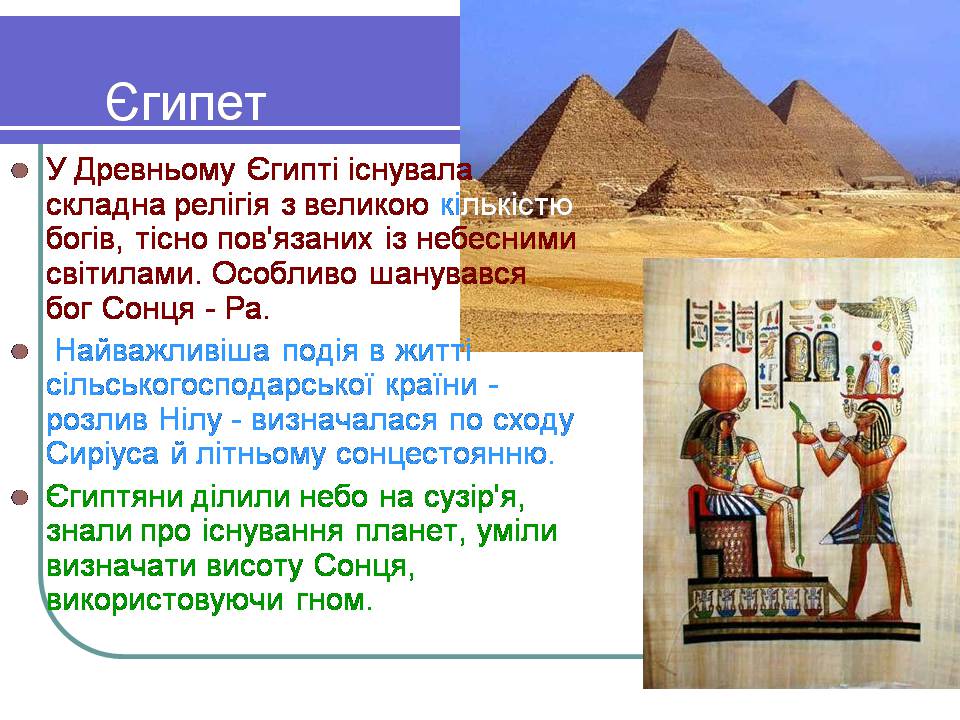 Єгипет

У Древньому Єгипті існувала складна релігія з великою кількістю богів, тісно пов'язаних із небесними світилами. Особливо шанувався бог Сонця - Ра.

Найважливіша подія в житті сільськогосподарської країни - розлив Нілу - визначалася по сходу Сиріуса й літньому сонцестоянню.

Єгиптяни ділили небо на сузір'я, знали про існування планет, уміли визначати висоту Сонця, використовуючи гном.